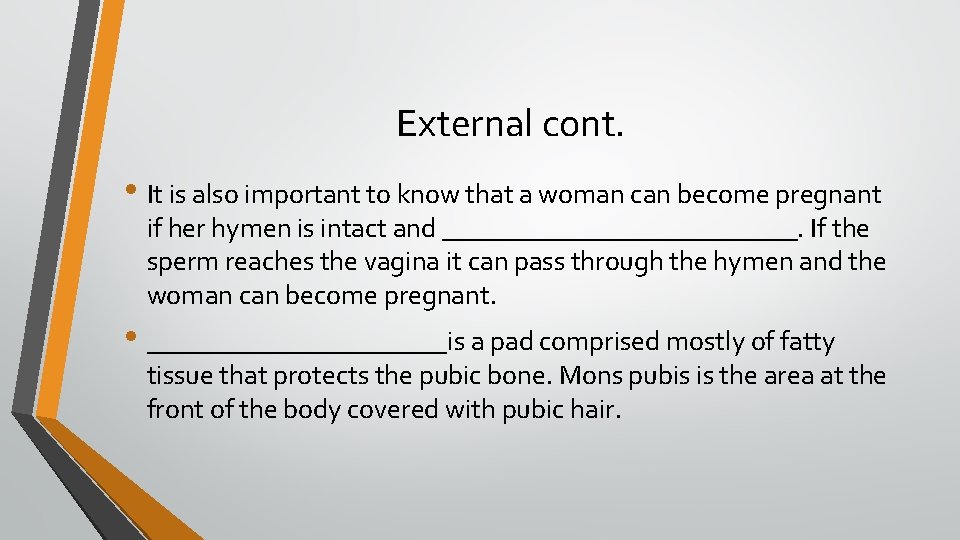 External cont.

• It is also important to know that a woman can become pregnant if her hymen is intact and ___________________________. If the sperm reaches the vagina it can pass through the hymen and the woman can become pregnant.

• _______________________is a pad comprised mostly of fatty tissue that protects the pubic bone. Mons pubis is the area at the front of the body covered with pubic hair.